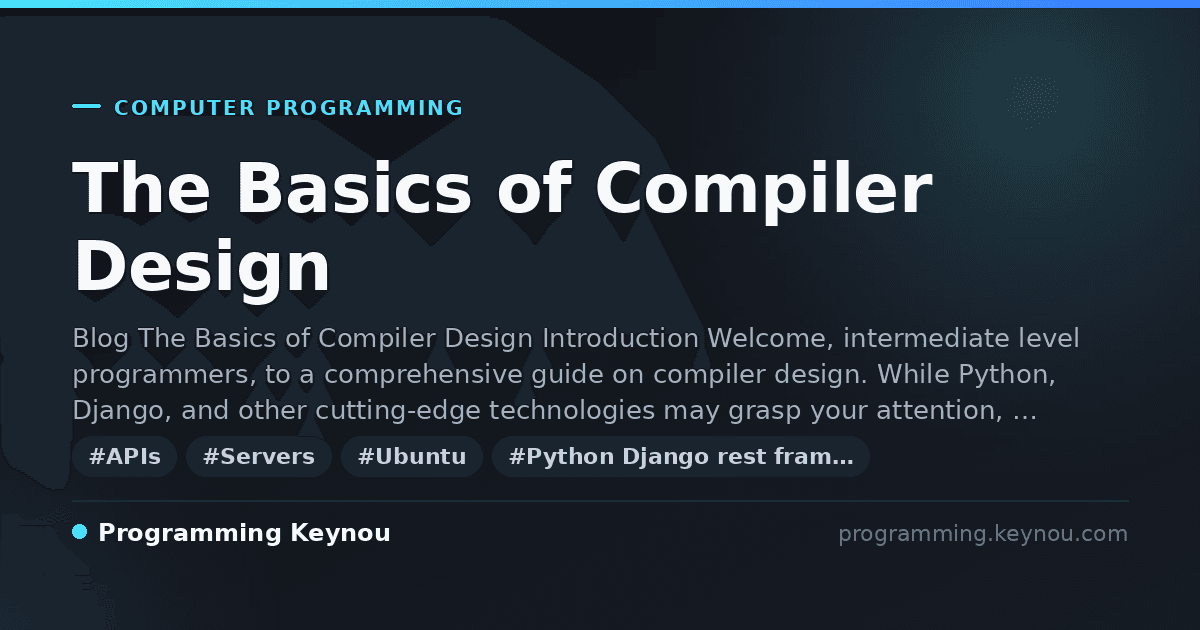 COMPUTER PROGRAMMING

The Basics of Compiler Design

Blog The Basics of Compiler Design Introduction Welcome, intermediate level programmers, to a comprehensive guide on compiler design. While Python, Django, and other cutting-edge technologies may grasp your attention, …

#APIs #Servers #Ubuntu #Python Django rest fram…

Programming Keynou

programming.keynou.com